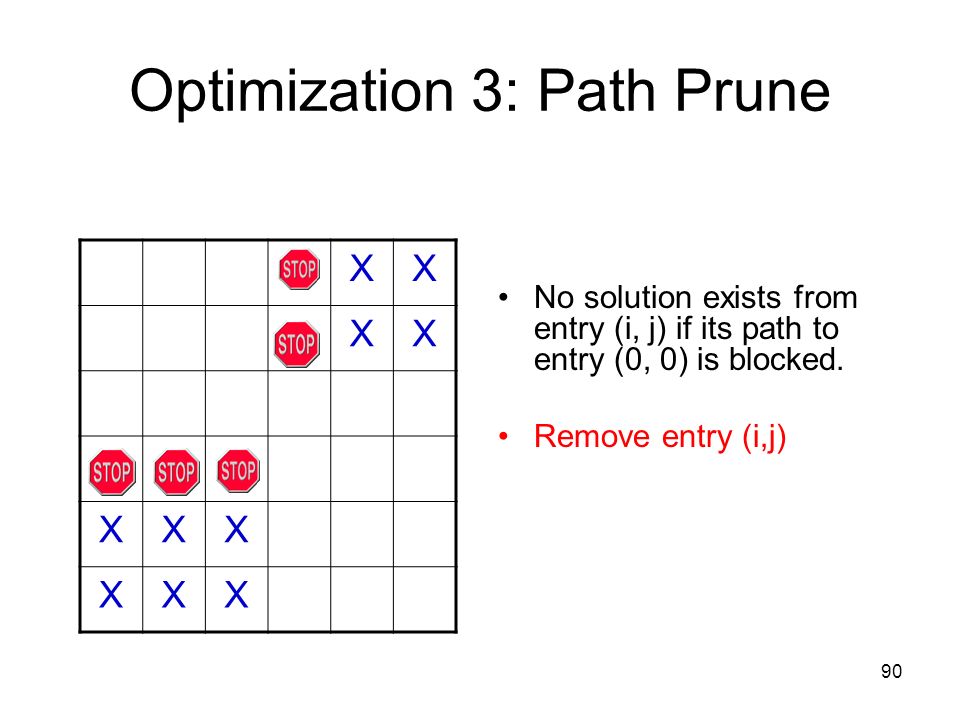 Optimization 3: Path Prune

|  |  |  | STOP | X | X |
|---|---|---|---|---|---|
|  |  |  | STOP | X | X |
|  |  |  |  |  |  |
| STOP | STOP | STOP |  |  |  |
| X | X | X |  |  |  |
| X | X | X |  |  |  |

• No solution exists from entry (i, j) if its path to entry (0, 0) is blocked.

• Remove entry (i,j)

90